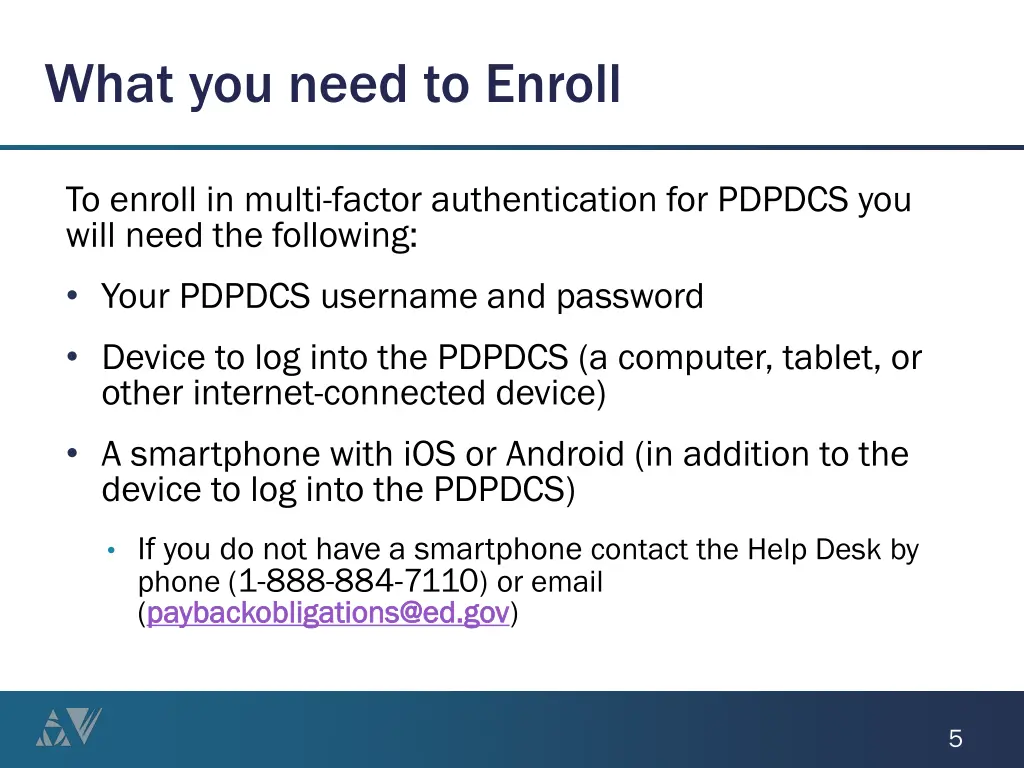 What you need to Enroll

To enroll in multi-factor authentication for PDPDCS you will need the following:

• Your PDPDCS username and password

• Device to log into the PDPDCS (a computer, tablet, or other internet-connected device)

• A smartphone with iOS or Android (in addition to the device to log into the PDPDCS)

• If you do not have a smartphone contact the Help Desk by phone (1-888-884-7110) or email (paybackobligations@ed.gov)

5